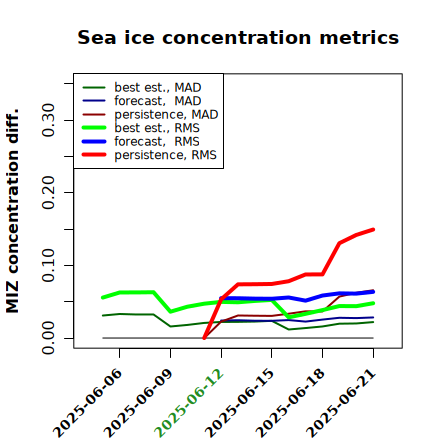 Sea ice concentration metrics

best est., MAD
forecast, MAD
persistence, MAD
best est., RMS
forecast, RMS
persistence, RMS

MIZ concentration diff.

0.00
0.10
0.20
0.30

2025-06-06
2025-06-09
2025-06-12
2025-06-15
2025-06-18
2025-06-21